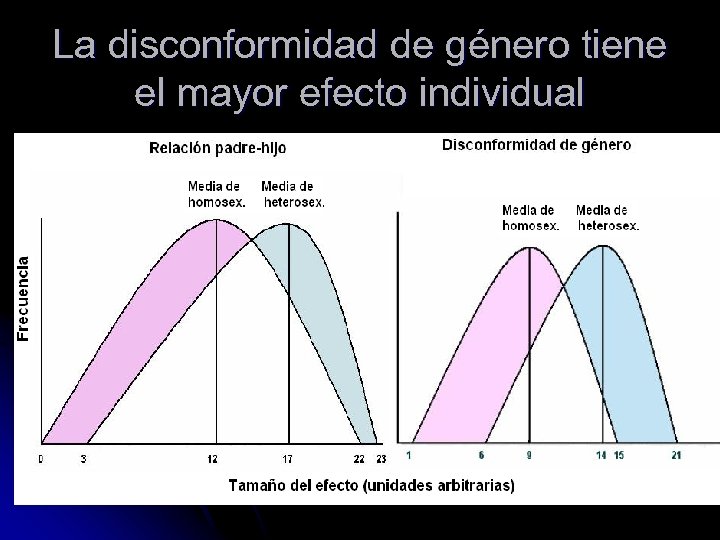 La disconformidad de género tiene el mayor efecto individual

Relación padre-hijo

Media de homosex.

Media de heterosex.

Frecuencia

0 3 12 17 22 23

Disconformidad de género

Media de homosex.

Media de heterosex.

1 6 9 14 15 21

Tamaño del efecto (unidades arbitrarias)